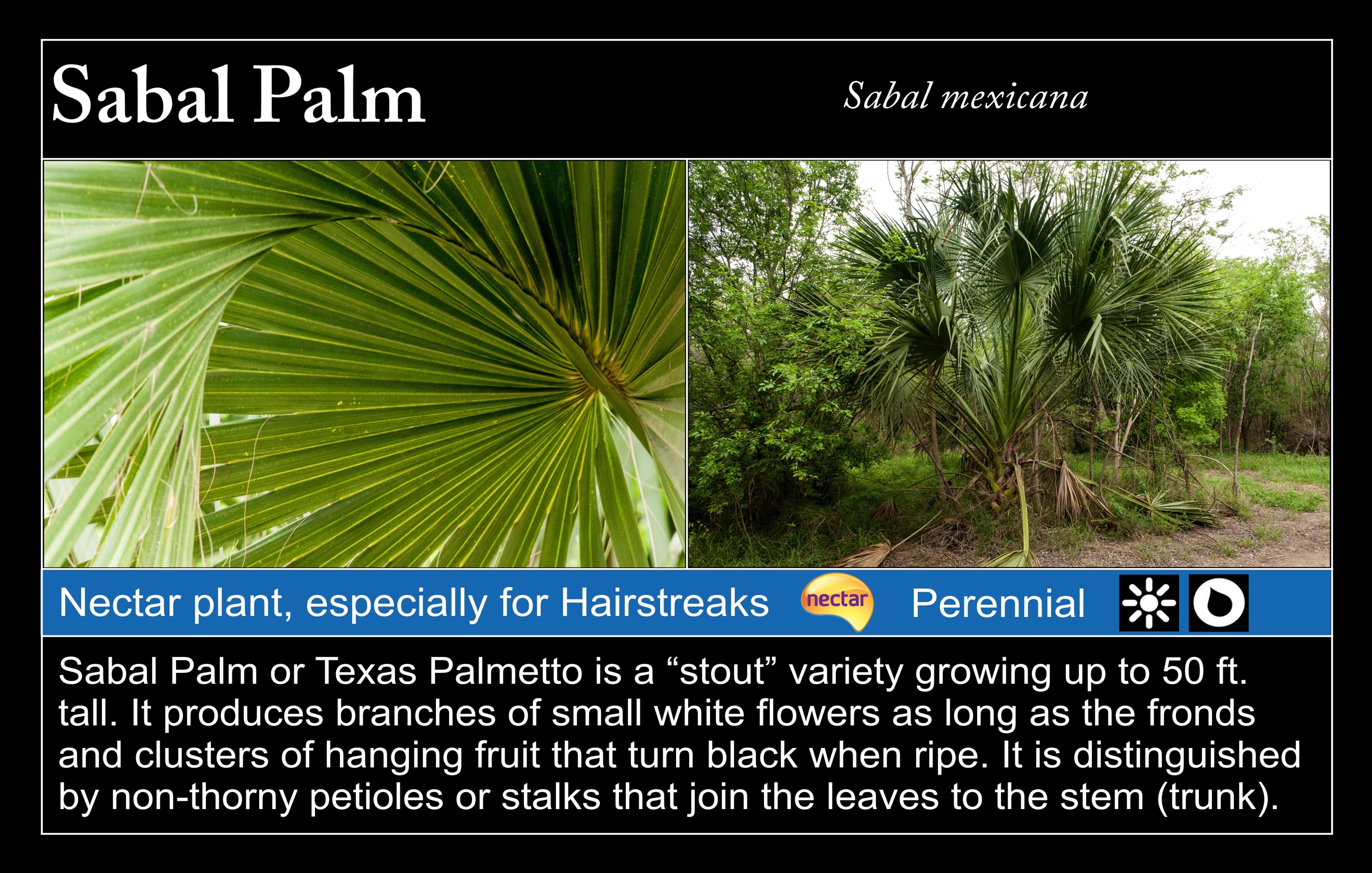 Sabal Palm

Sabal mexicana

Nectar plant, especially for Hairstreaks nectar Perennial

Sabal Palm or Texas Palmetto is a “stout” variety growing up to 50 ft. tall. It produces branches of small white flowers as long as the fronds and clusters of hanging fruit that turn black when ripe. It is distinguished by non-thorny petioles or stalks that join the leaves to the stem (trunk).